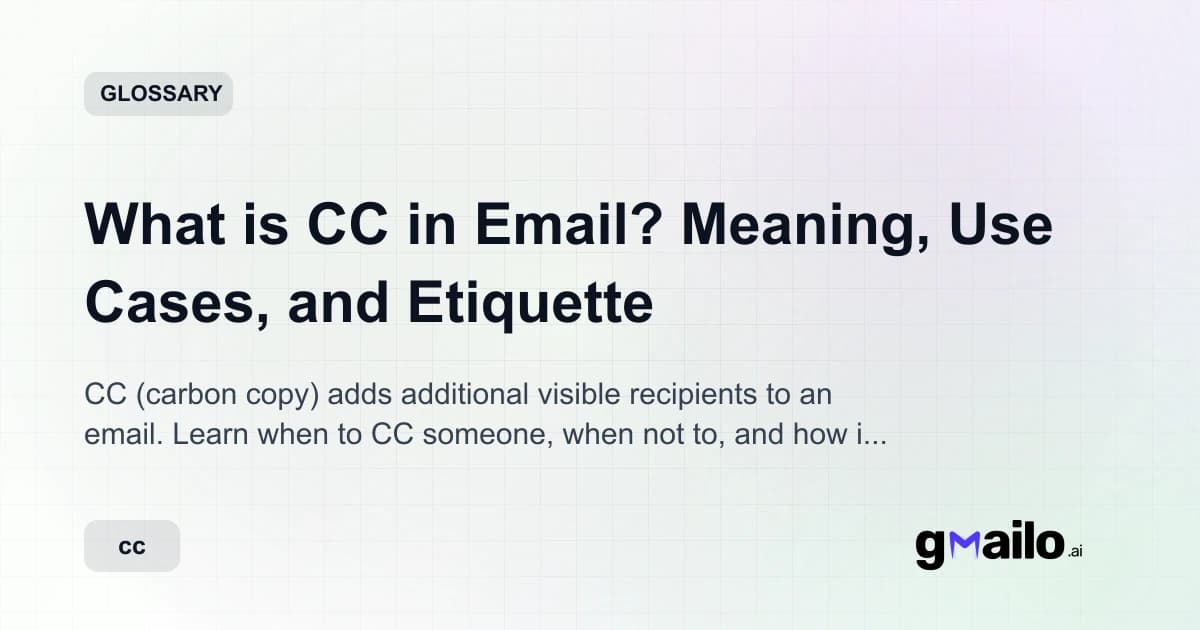 GLOSSARY

What is CC in Email? Meaning, Use Cases, and Etiquette

CC (carbon copy) adds additional visible recipients to an email. Learn when to CC someone, when not to, and how i...

cc

gmailo.ai